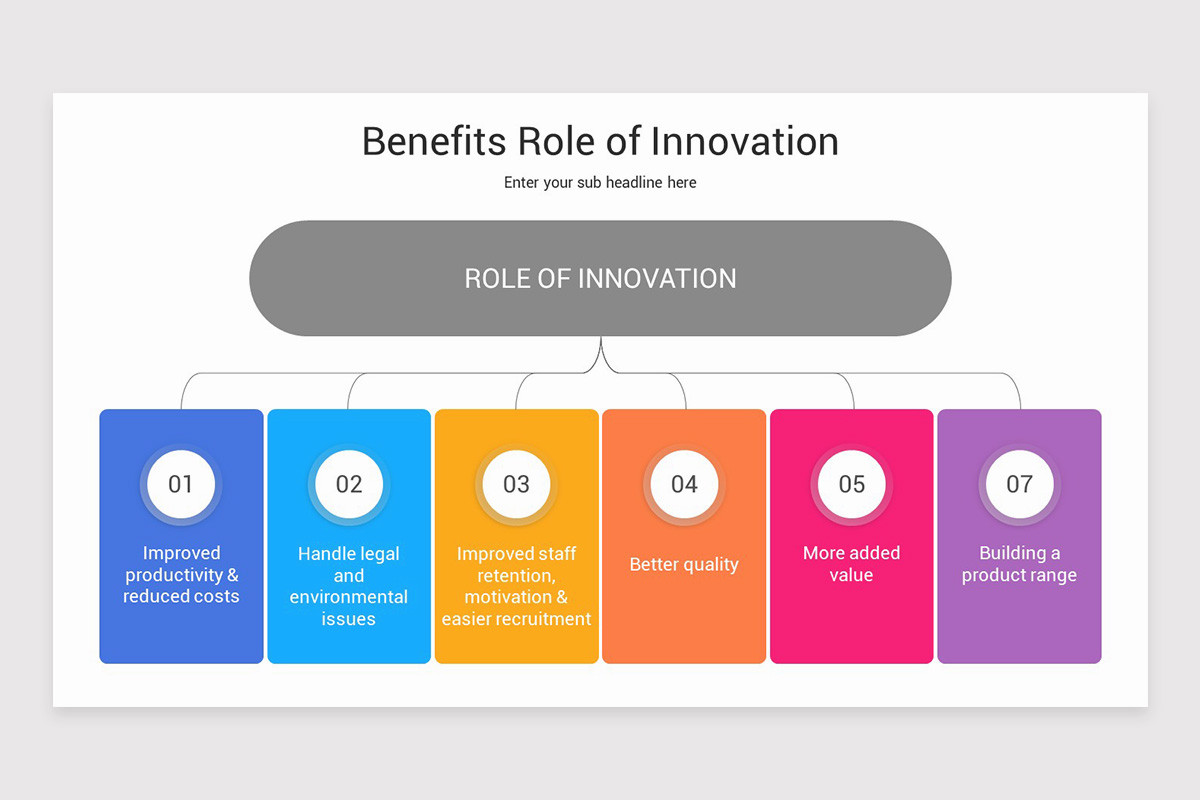 Benefits Role of Innovation

Enter your sub headline here

ROLE OF INNOVATION

01

Improved productivity & reduced costs

02

Handle legal and environmental issues

03

Improved staff retention, motivation & easier recruitment

04

Better quality

05

More added value

07

Building a product range